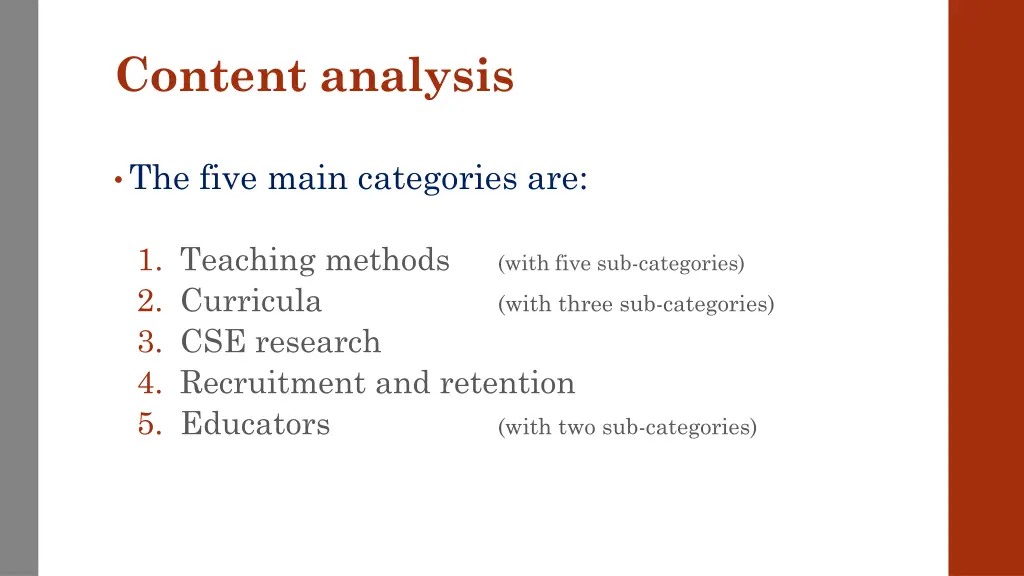 Content analysis

• The five main categories are:

1. Teaching methods (with five sub-categories)
2. Curricula (with three sub-categories)
3. CSE research
4. Recruitment and retention
5. Educators (with two sub-categories)